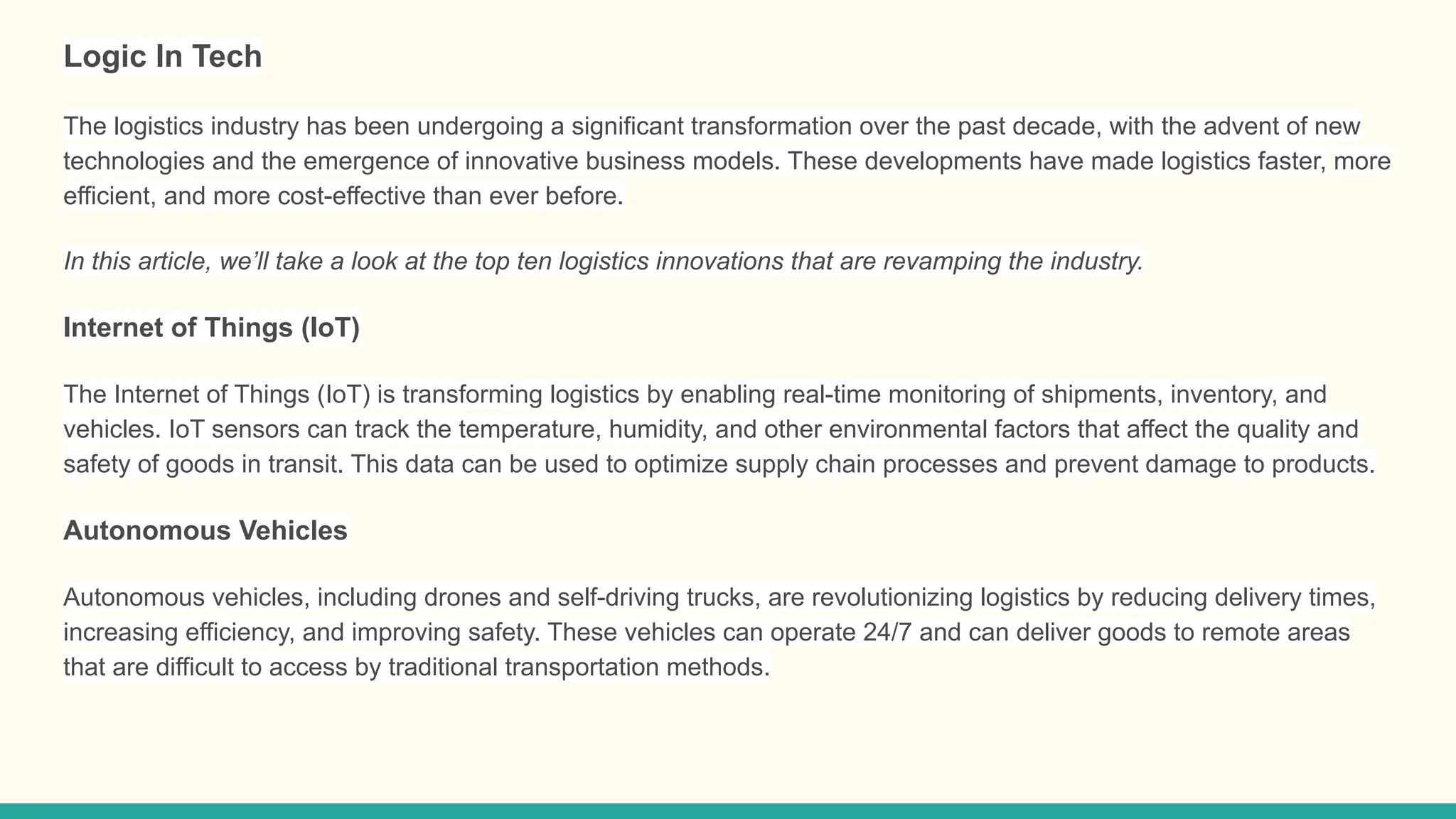 Logic In Tech

The logistics industry has been undergoing a significant transformation over the past decade, with the advent of new technologies and the emergence of innovative business models. These developments have made logistics faster, more efficient, and more cost-effective than ever before.

In this article, we'll take a look at the top ten logistics innovations that are revamping the industry.

Internet of Things (IoT)

The Internet of Things (IoT) is transforming logistics by enabling real-time monitoring of shipments, inventory, and vehicles. IoT sensors can track the temperature, humidity, and other environmental factors that affect the quality and safety of goods in transit. This data can be used to optimize supply chain processes and prevent damage to products.

Autonomous Vehicles

Autonomous vehicles, including drones and self-driving trucks, are revolutionizing logistics by reducing delivery times, increasing efficiency, and improving safety. These vehicles can operate 24/7 and can deliver goods to remote areas that are difficult to access by traditional transportation methods.